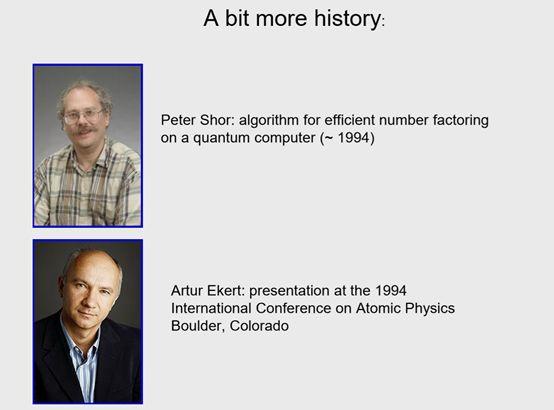 A bit more history:

Peter Shor: algorithm for efficient number factoring on a quantum computer (~ 1994)

Artur Ekert: presentation at the 1994 International Conference on Atomic Physics Boulder, Colorado